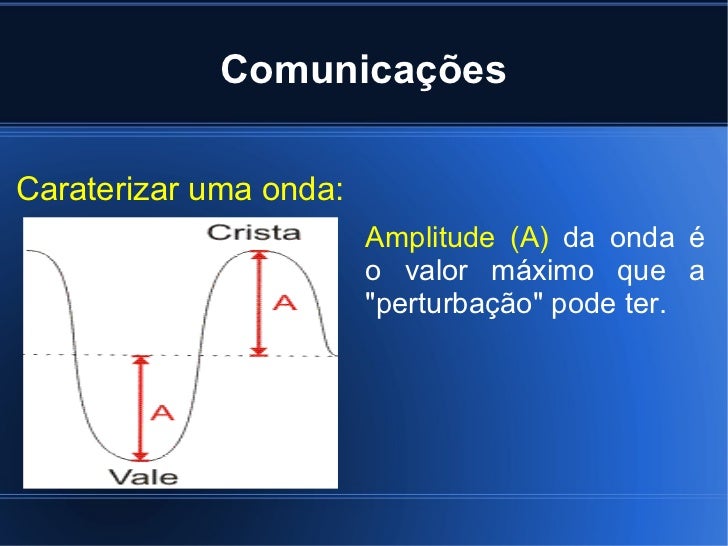 Comunicações

Caraterizar uma onda:

Crista

A

A

Vale

Amplitude (A) da onda é o valor máximo que a "perturbação" pode ter.